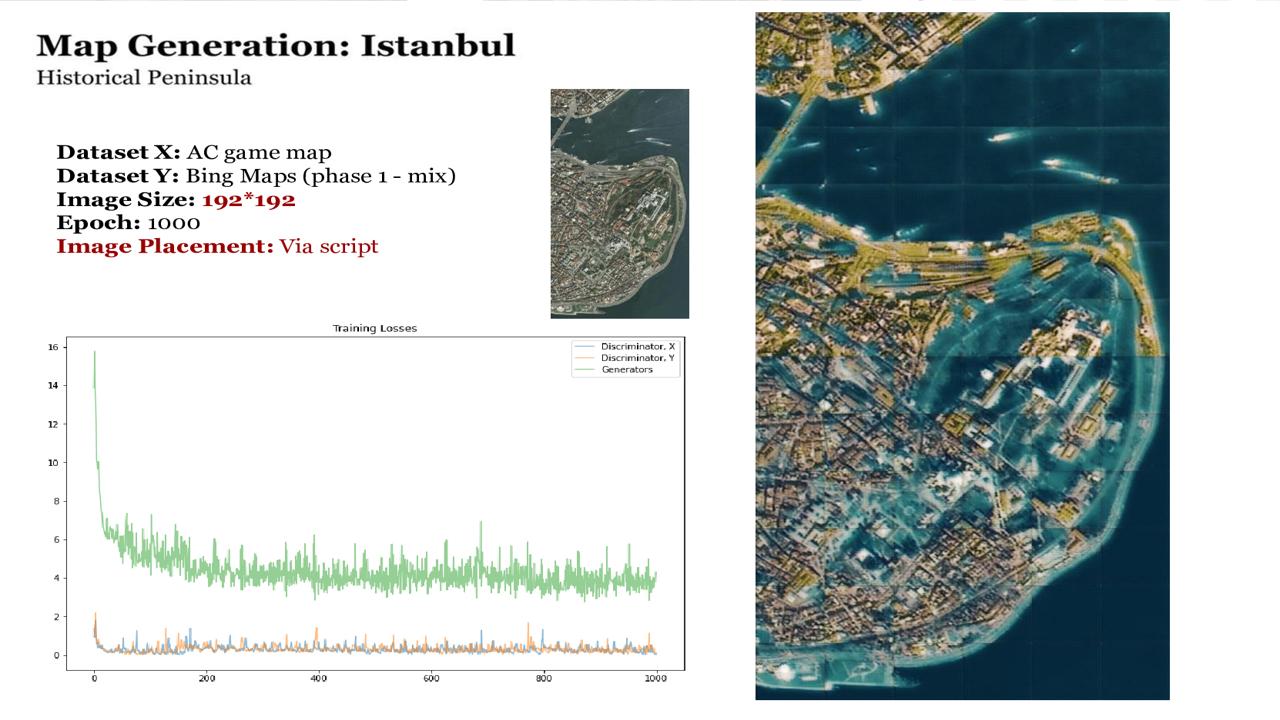 Map Generation: Istanbul

Historical Peninsula

Dataset X: AC game map
Dataset Y: Bing Maps (phase 1 - mix)
Image Size: 192*192
Epoch: 1000
Image Placement: Via script

Training Losses

Discriminator, X
Discriminator, Y
Generators

16
14
12
10
8
6
4
2
0

0
200
400
600
800
1000